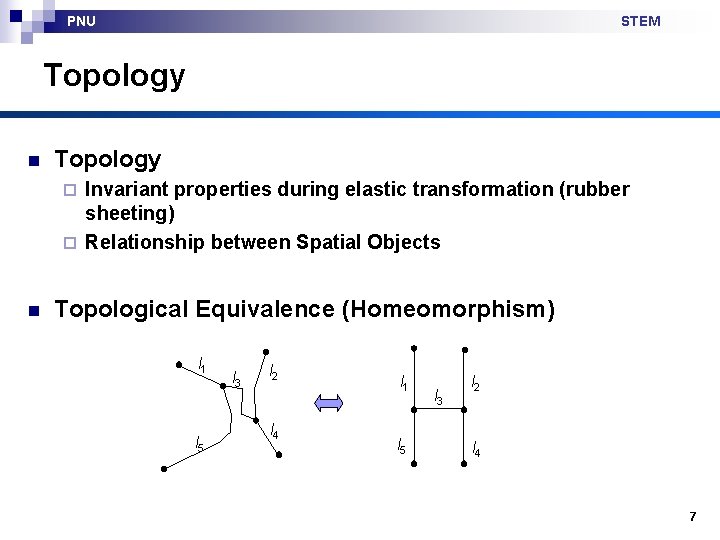 PNU STEM

Topology

Topology
Invariant properties during elastic transformation (rubber sheeting)
Relationship between Spatial Objects

Topological Equivalence (Homeomorphism)

$l_1$ $l_3$ $l_2$ $l_4$ $l_5$

$l_1$ $l_3$ $l_2$ $l_5$ $l_4$

7